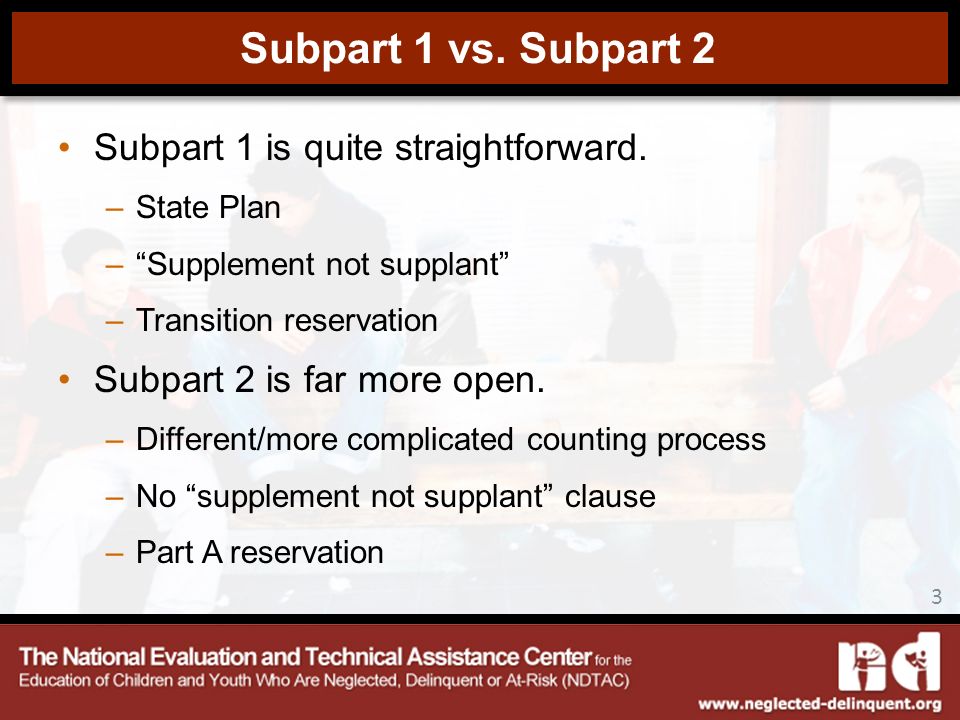 Subpart 1 vs. Subpart 2

• Subpart 1 is quite straightforward.
– State Plan
– “Supplement not supplant”
– Transition reservation

• Subpart 2 is far more open.
– Different/more complicated counting process
– No “supplement not supplant” clause
– Part A reservation

3

The National Evaluation and Technical Assistance Center for the Education of Children and Youth Who Are Neglected, Delinquent or At-Risk (NDTAC)

nd

www.neglected-delinquent.org